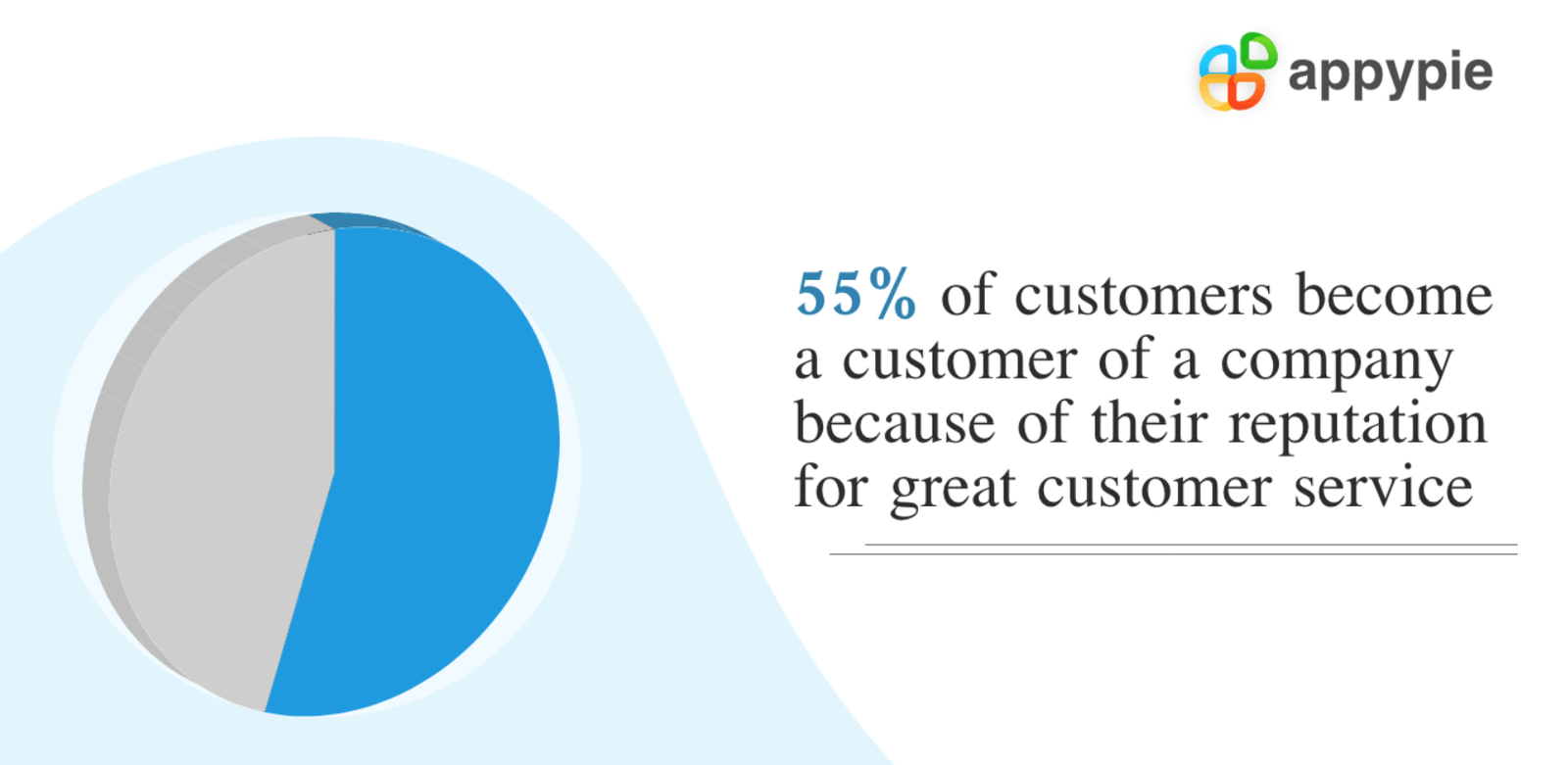 appypie

55% of customers become a customer of a company because of their reputation for great customer service